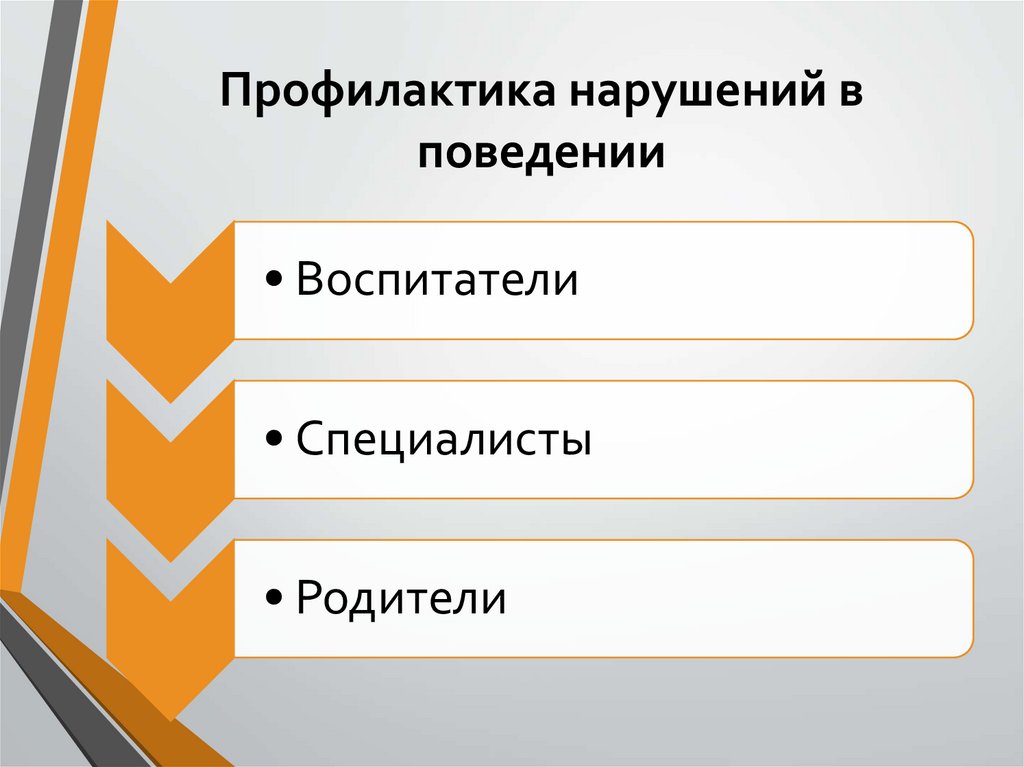 Профилактика нарушений в поведении

• Воспитатели

• Специалисты

• Родители